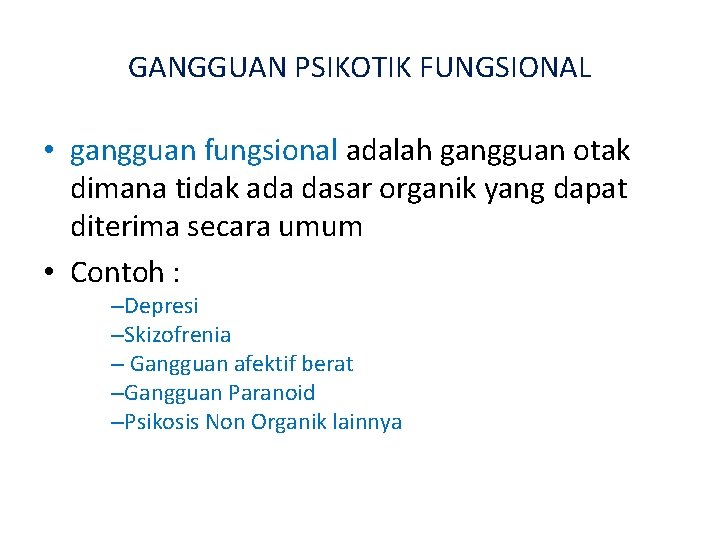 GANGGUAN PSIKOTIK FUNGSIONAL

• gangguan fungsional adalah gangguan otak dimana tidak ada dasar organik yang dapat diterima secara umum

• Contoh :
–Depresi
–Skizofrenia
– Gangguan afektif berat
–Gangguan Paranoid
–Psikosis Non Organik lainnya